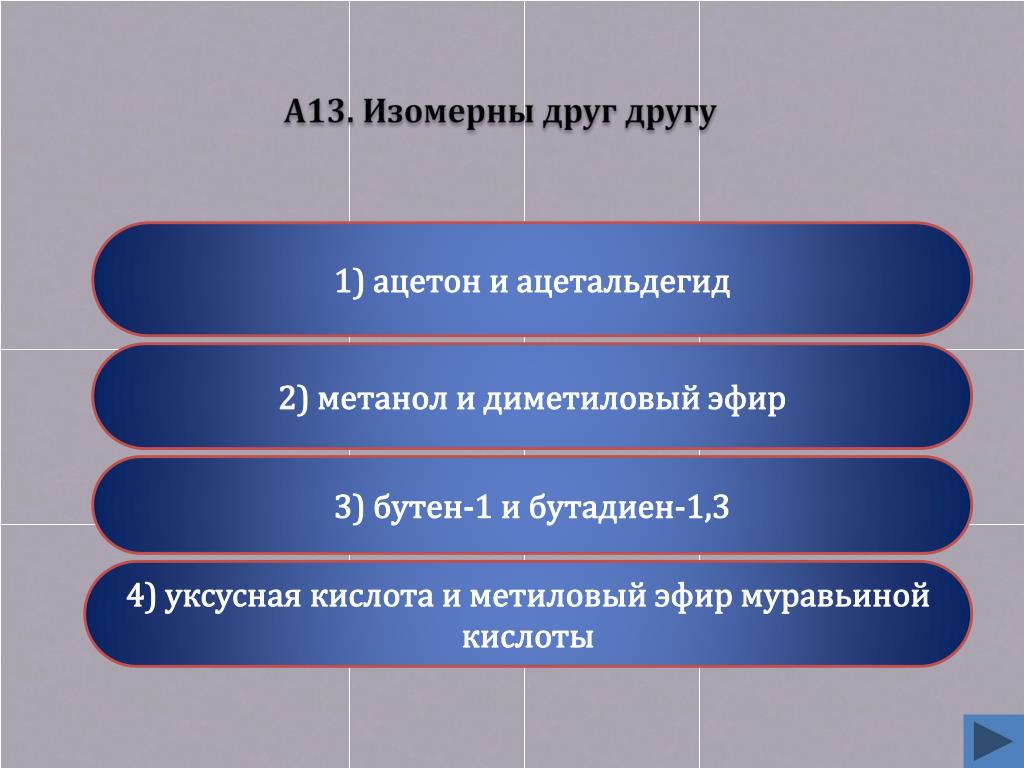 А13. Изомерны друг другу

1) ацетон и ацетальдегид

2) метанол и диметиловый эфир

3) бутен-1 и бутадиен-1,3

4) уксусная кислота и метиловый эфир муравьиной кислоты